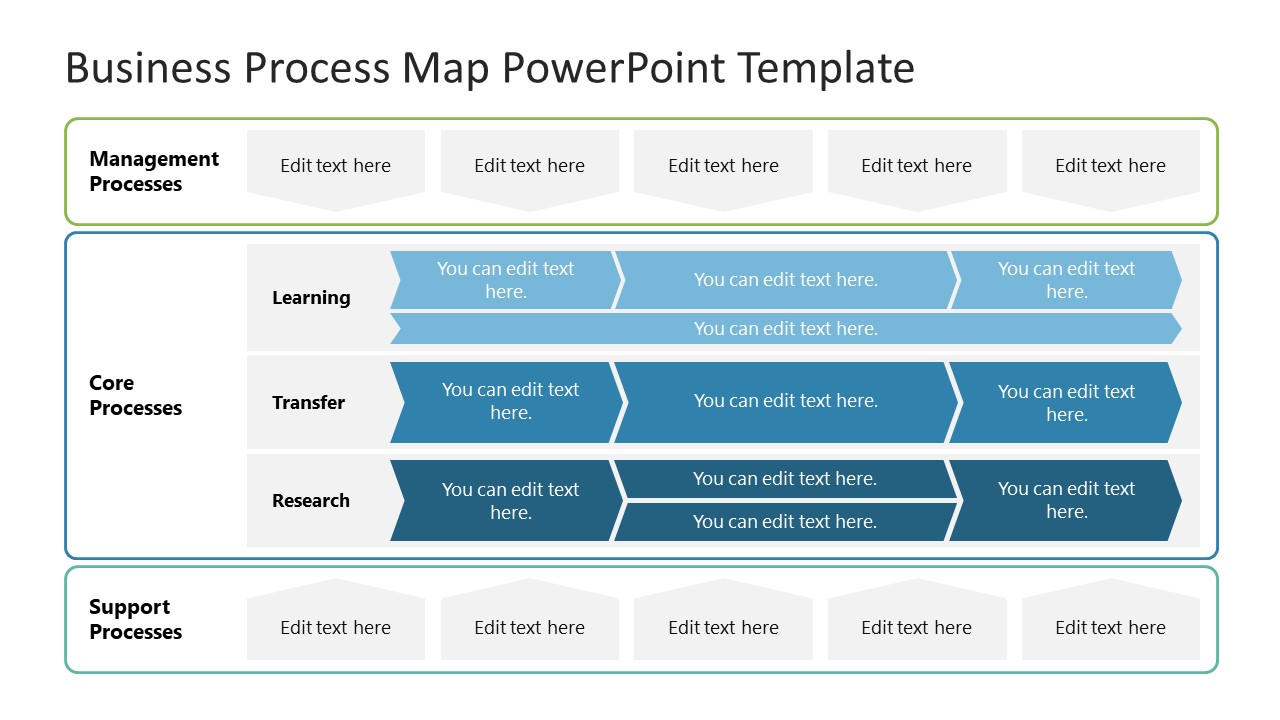 Business Process Map PowerPoint Template

Management Processes

Edit text here

Edit text here

Edit text here

Edit text here

Edit text here

Core Processes

Learning

You can edit text here.

You can edit text here.

You can edit text here.

You can edit text here.

Transfer

You can edit text here.

You can edit text here.

You can edit text here.

Research

You can edit text here.

You can edit text here.

You can edit text here.

You can edit text here.

Support Processes

Edit text here

Edit text here

Edit text here

Edit text here

Edit text here